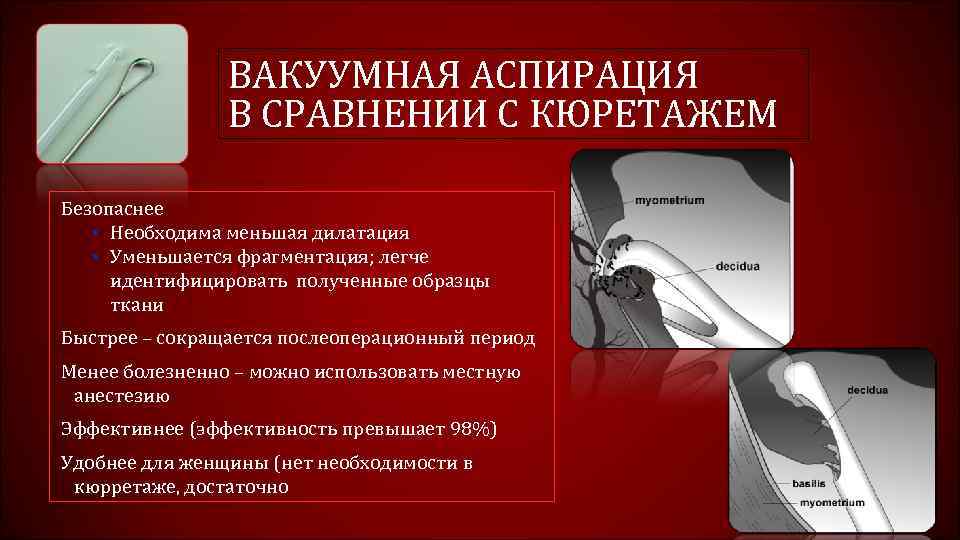 ВАКУУМНАЯ АСПИРАЦИЯ В СРАВНЕНИИ С КЮРЕТАЖЕМ

Безопаснее
• Необходима меньшая дилатация
• Уменьшается фрагментация; легче идентифицировать полученные образцы ткани

Быстрее – сокращается послеоперационный период

Менее болезненно – можно использовать местную анестезию

Эффективнее (эффективность превышает 98%)

Удобнее для женщины (нет необходимости в кюрретаже, достаточно

myometrium
decidua

decidua
basilis
myometrium